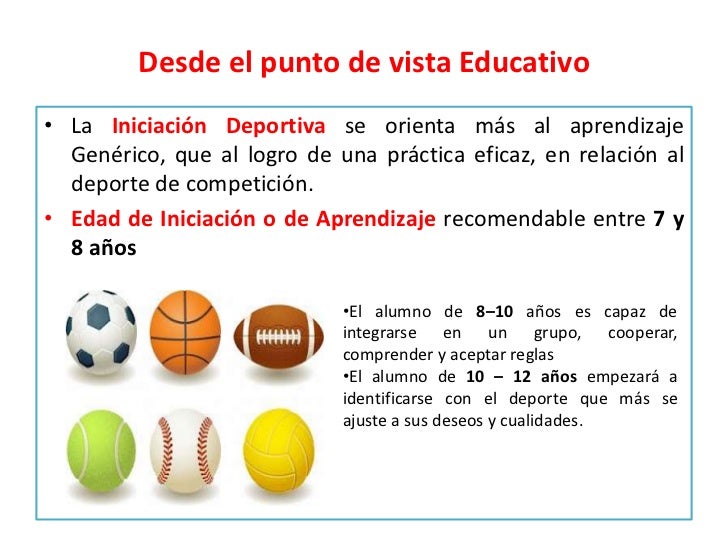 Desde el punto de vista Educativo

• La Iniciación Deportiva se orienta más al aprendizaje Genérico, que al logro de una práctica eficaz, en relación al deporte de competición.

• Edad de Iniciación o de Aprendizaje recomendable entre 7 y 8 años

•El alumno de 8–10 años es capaz de integrarse en un grupo, cooperar, comprender y aceptar reglas
•El alumno de 10 – 12 años empezará a identificarse con el deporte que más se ajuste a sus deseos y cualidades.